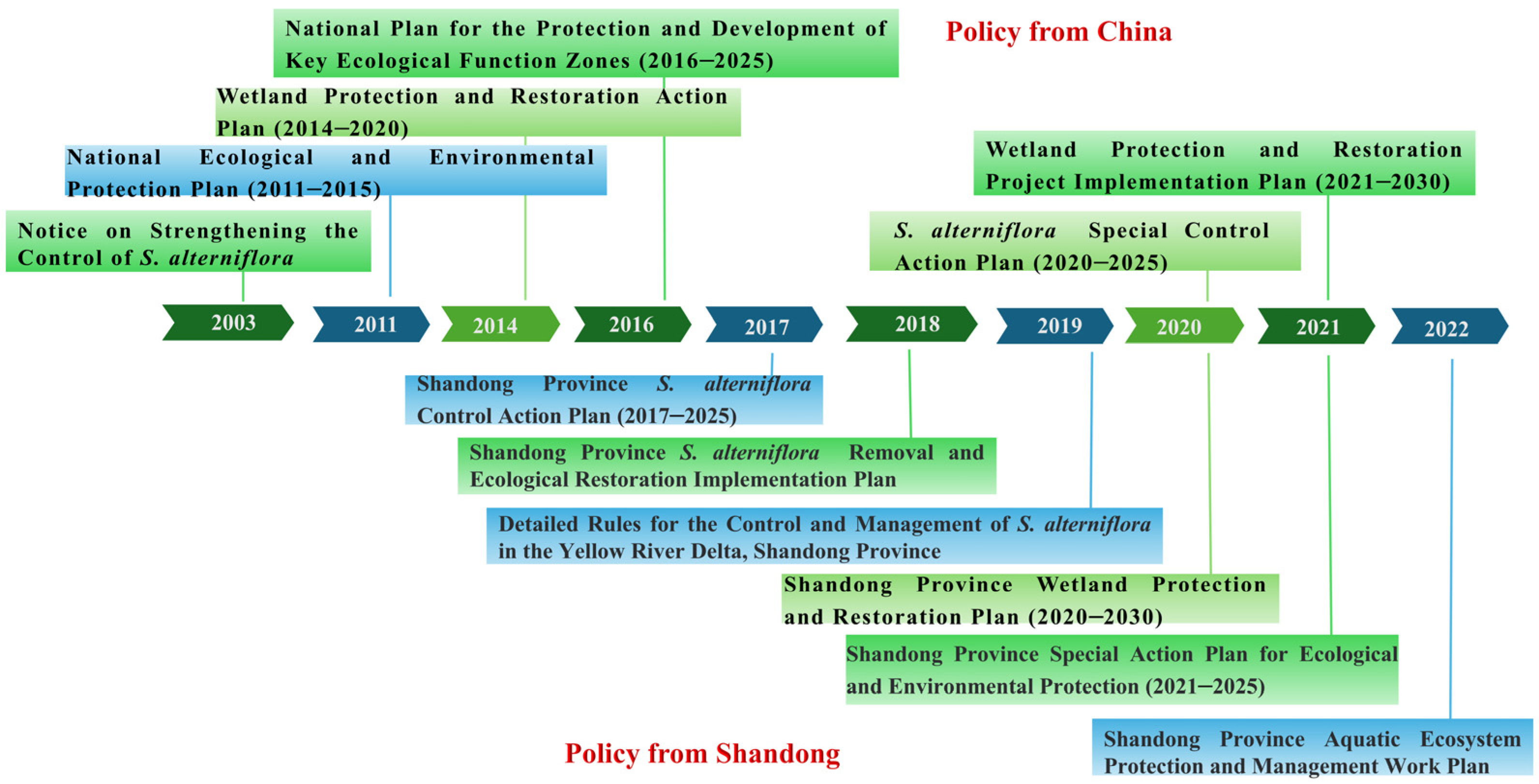 National Plan for the Protection and Development of Key Ecological Function Zones (2016–2025)

Policy from China

Wetland Protection and Restoration Action Plan (2014–2020)

National Ecological and Environmental Protection Plan (2011–2015)

Wetland Protection and Restoration Project Implementation Plan (2021–2030)

Notice on Strengthening the Control of S. alterniflora

S. alterniflora Special Control Action Plan (2020–2025)

2003

2011

2014

2016

2017

2018

2019

2020

2021

2022

Shandong Province S. alterniflora Control Action Plan (2017–2025)

Shandong Province S. alterniflora Removal and Ecological Restoration Implementation Plan

Detailed Rules for the Control and Management of S. alterniflora in the Yellow River Delta, Shandong Province

Shandong Province Wetland Protection and Restoration Plan (2020–2030)

Shandong Province Special Action Plan for Ecological and Environmental Protection (2021–2025)

Policy from Shandong

Shandong Province Aquatic Ecosystem Protection and Management Work Plan